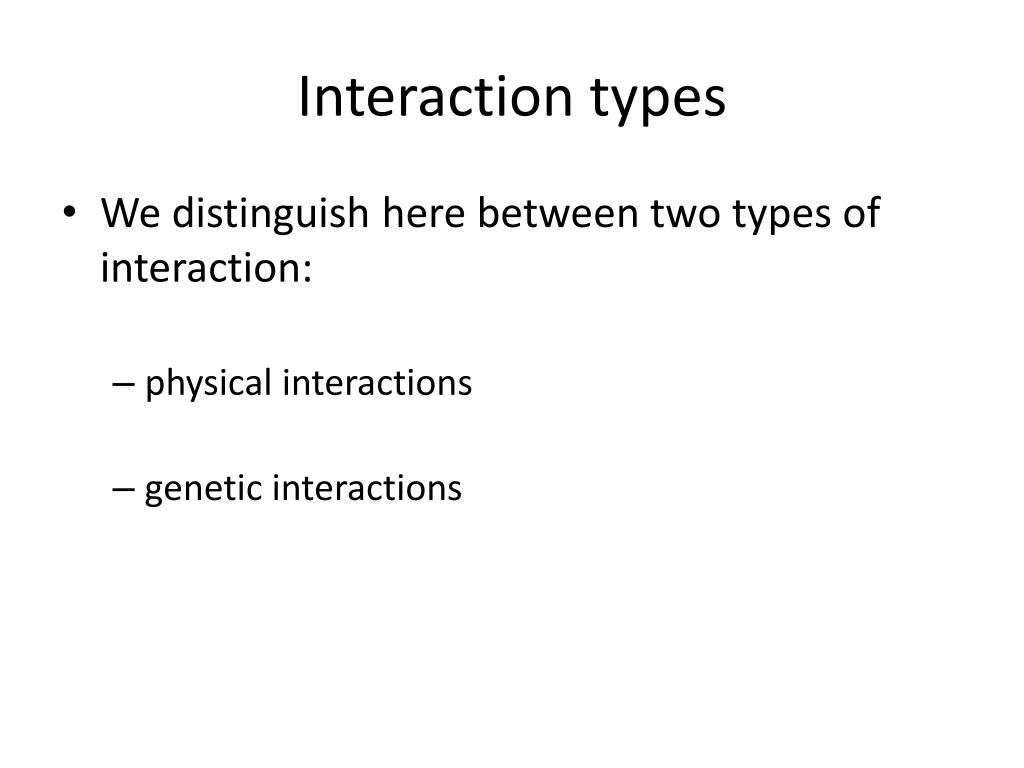 Interaction types

• We distinguish here between two types of interaction:

– physical interactions

– genetic interactions